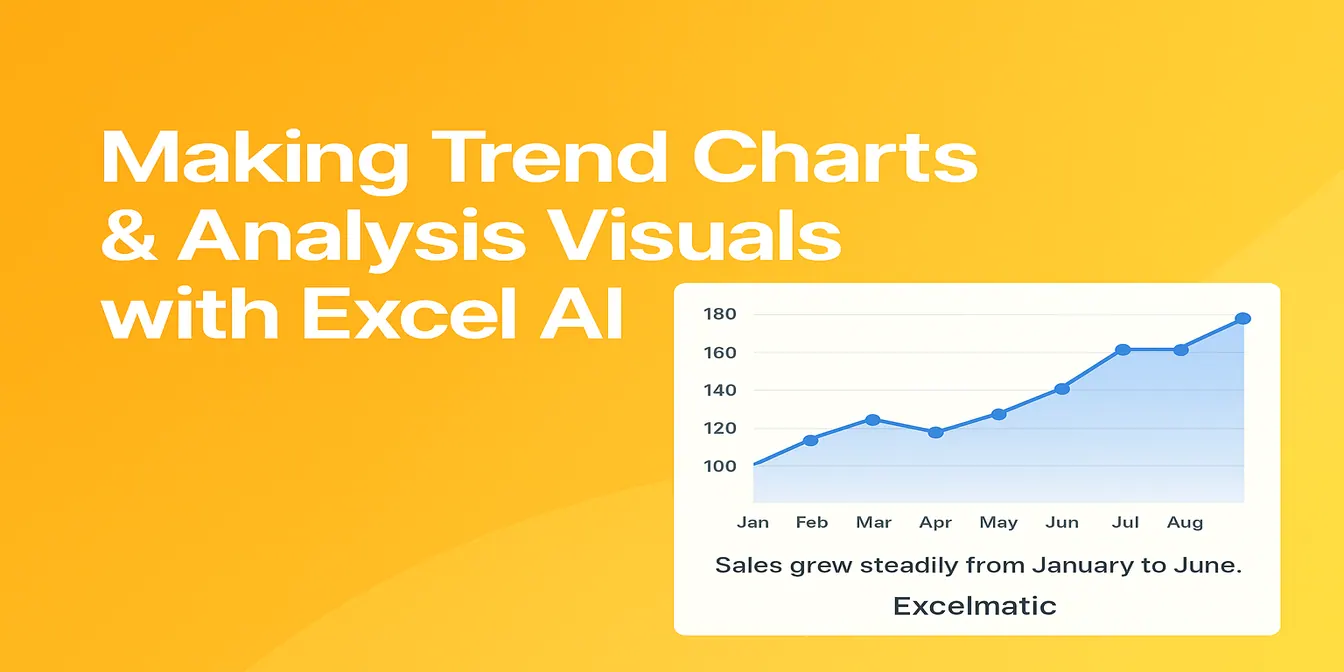 Making Trend Charts & Analysis Visuals with Excel AI

180
160
140
120
100
Jan Feb Mar Apr May Jun Jul Aug

Sales grew steadily from January to June.

Excelmatic